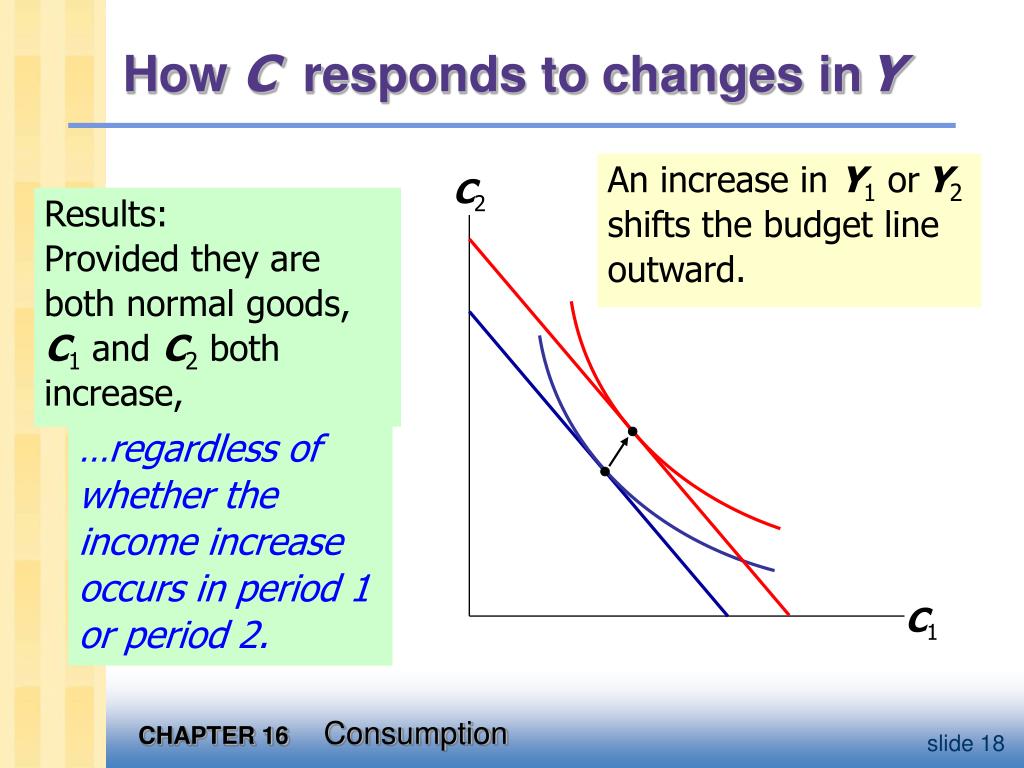 How $C$ responds to changes in $Y$

Results:
Provided they are both normal goods, $C_1$ and $C_2$ both increase,

…regardless of whether the income increase occurs in period 1 or period 2.

An increase in $Y_1$ or $Y_2$ shifts the budget line outward.

$C_2$

$C_1$

CHAPTER 16 Consumption

slide 18